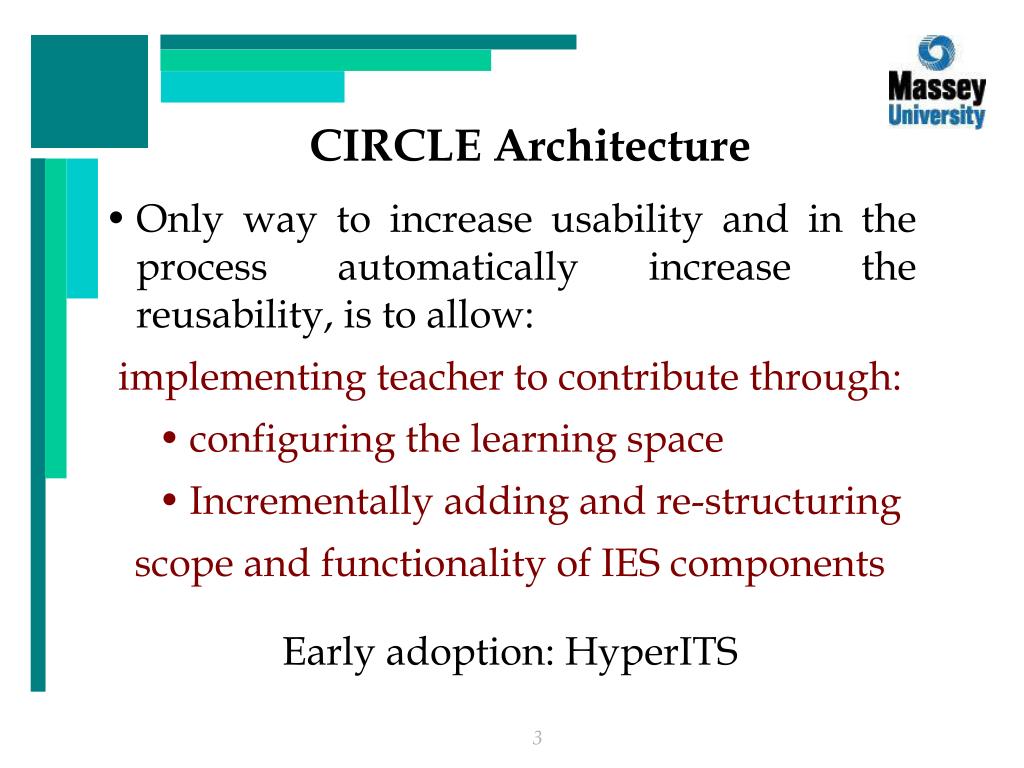 Massey University

CIRCLE Architecture

• Only way to increase usability and in the process automatically increase the reusability, is to allow:

implementing teacher to contribute through:

• configuring the learning space

• Incrementally adding and re-structuring scope and functionality of IES components

Early adoption: HyperITS

3